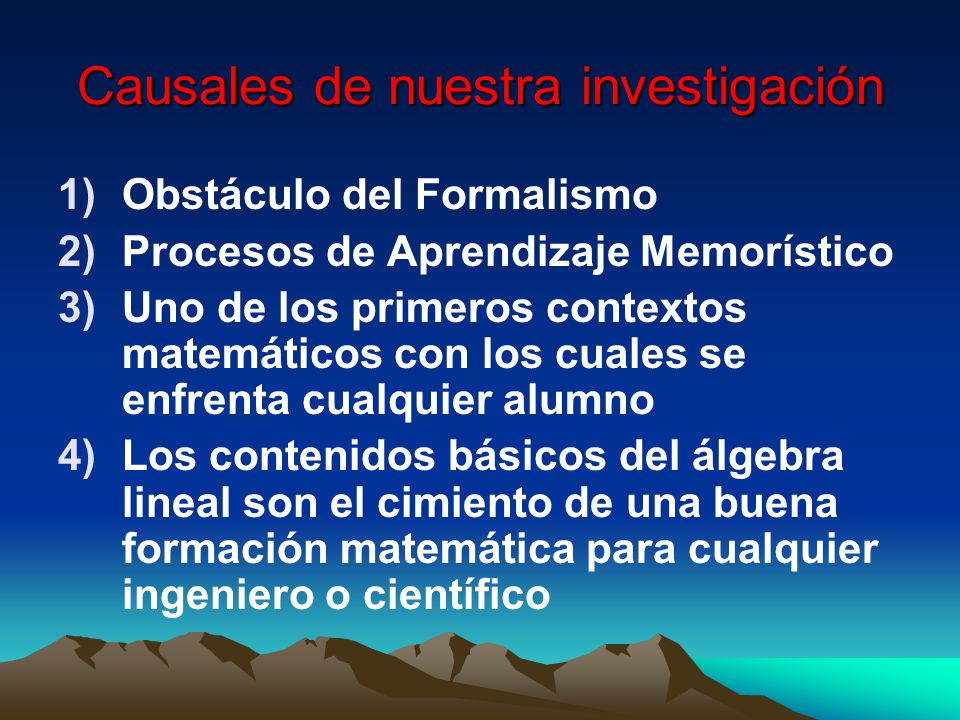 Causales de nuestra investigación

1) Obstáculo del Formalismo
2) Procesos de Aprendizaje Memorístico
3) Uno de los primeros contextos matemáticos con los cuales se enfrenta cualquier alumno
4) Los contenidos básicos del álgebra lineal son el cimiento de una buena formación matemática para cualquier ingeniero o científico